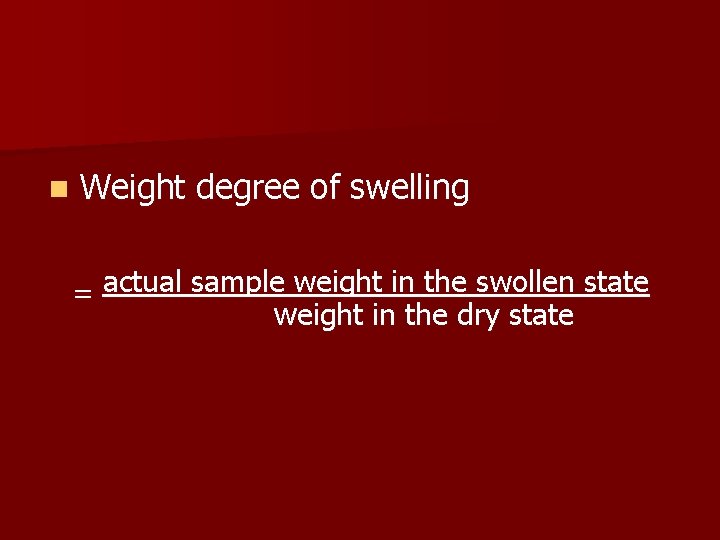 Weight degree of swelling

$= \frac{\text{actual sample weight in the swollen state}}{\text{weight in the dry state}}$